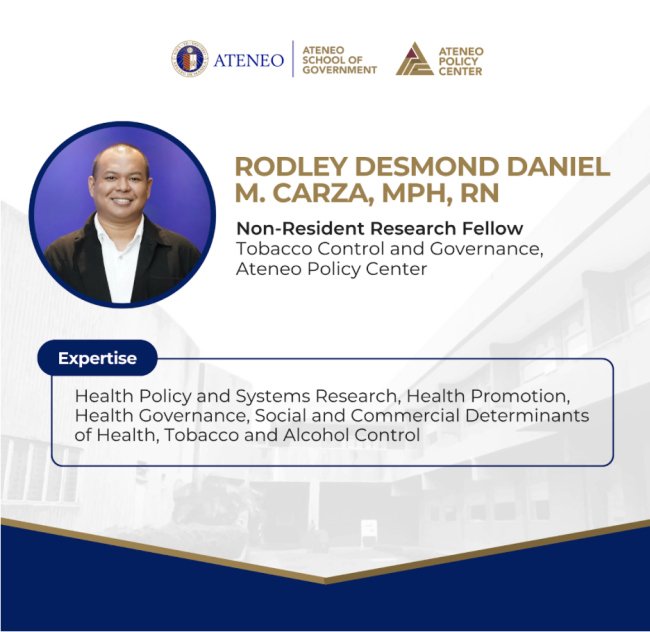 ATENEO

ATENEO SCHOOL OF GOVERNMENT

ATENEO POLICY CENTER

RODLEY DESMOND DANIEL M. CARZA, MPH, RN

Non-Resident Research Fellow
Tobacco Control and Governance, Ateneo Policy Center

Expertise

Health Policy and Systems Research, Health Promotion, Health Governance, Social and Commercial Determinants of Health, Tobacco and Alcohol Control